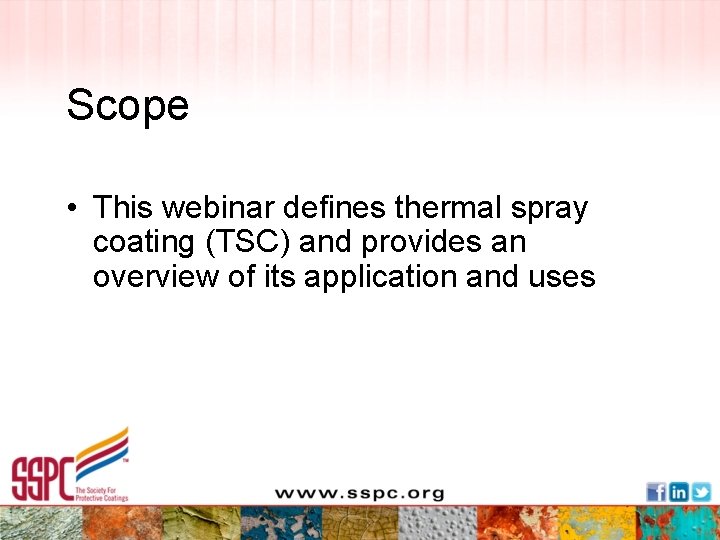 Scope

• This webinar defines thermal spray coating (TSC) and provides an overview of its application and uses

SSPC™ The Society For Protective Coatings

www.sspc.org

f in